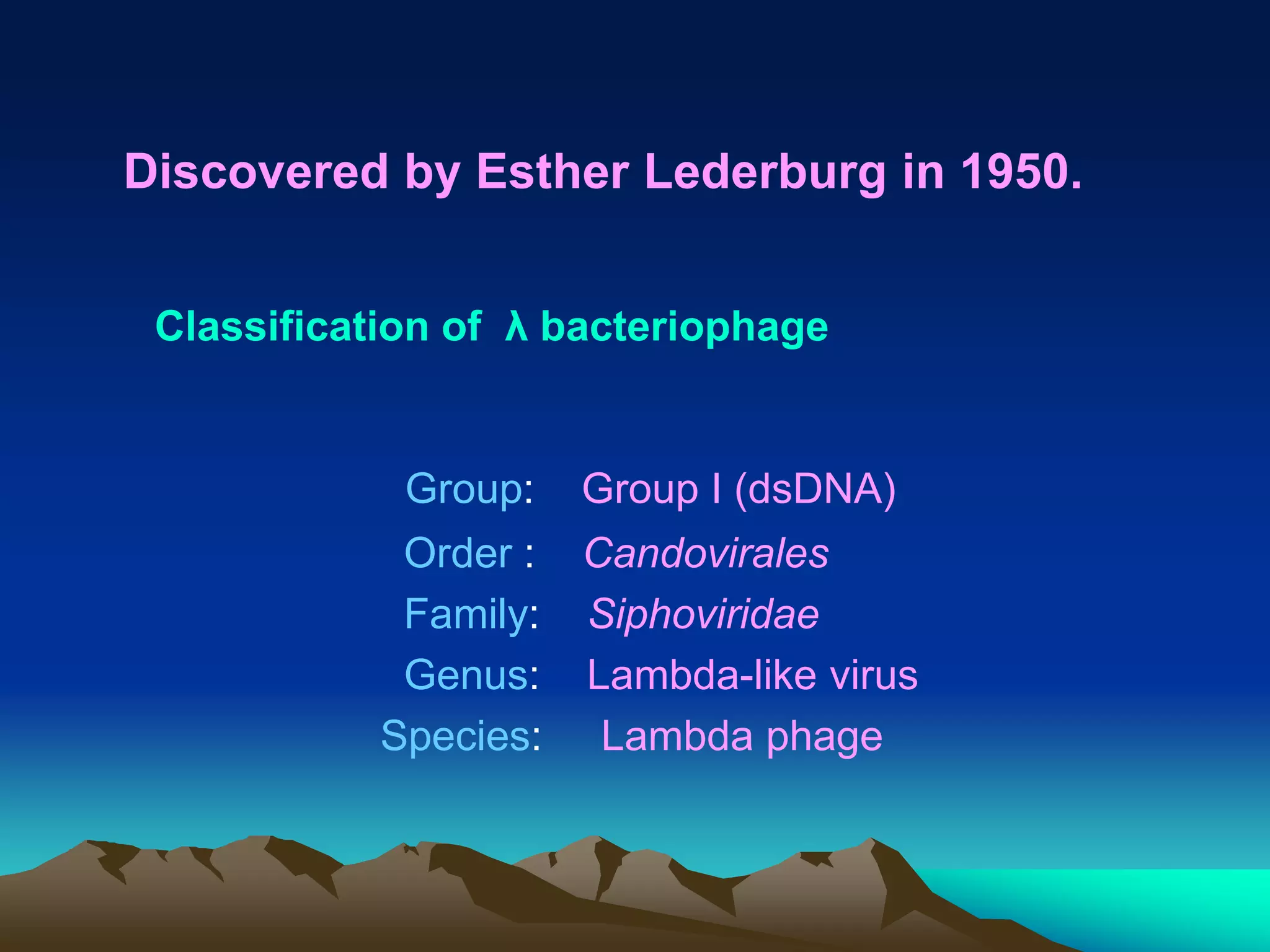 Discovered by Esther Lederburg in 1950.

Classification of λ bacteriophage

Group: Group I (dsDNA)
Order : Candovirales
Family: Siphoviridae
Genus: Lambda-like virus
Species: Lambda phage